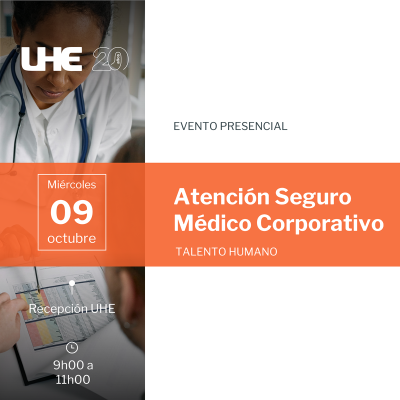 UHE 20

EVENTO PRESENCIAL

Miércoles
09
octubre

Atención Seguro Médico Corporativo

TALENTO HUMANO

Recepción UHE

9h00 a 11h00